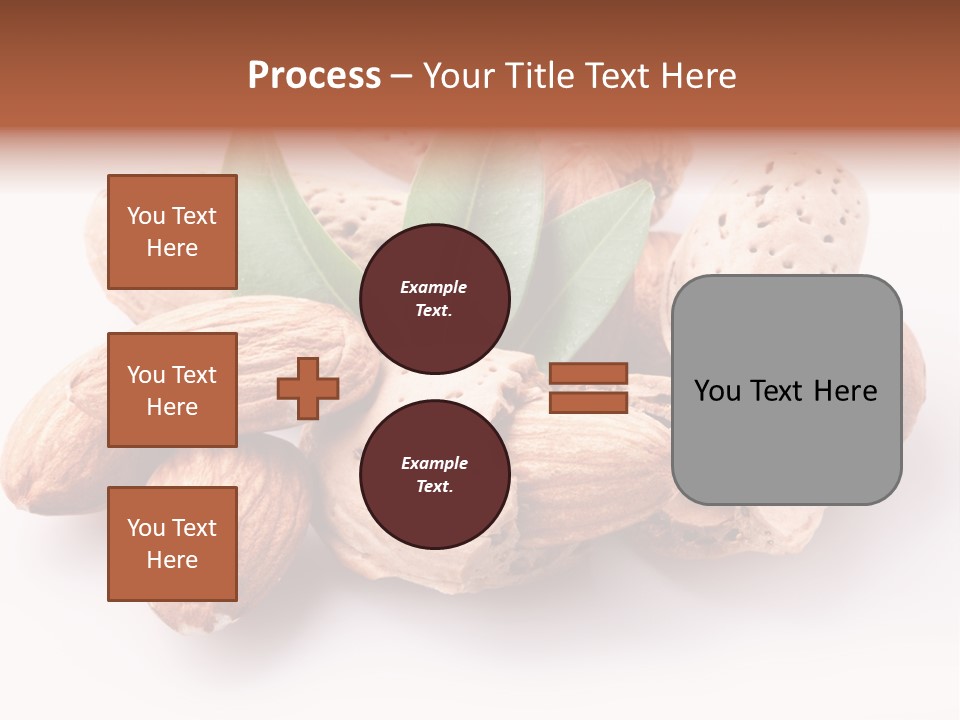 Process – Your Title Text Here

You Text Here

You Text Here

You Text Here

Example Text.

Example Text.

You Text Here